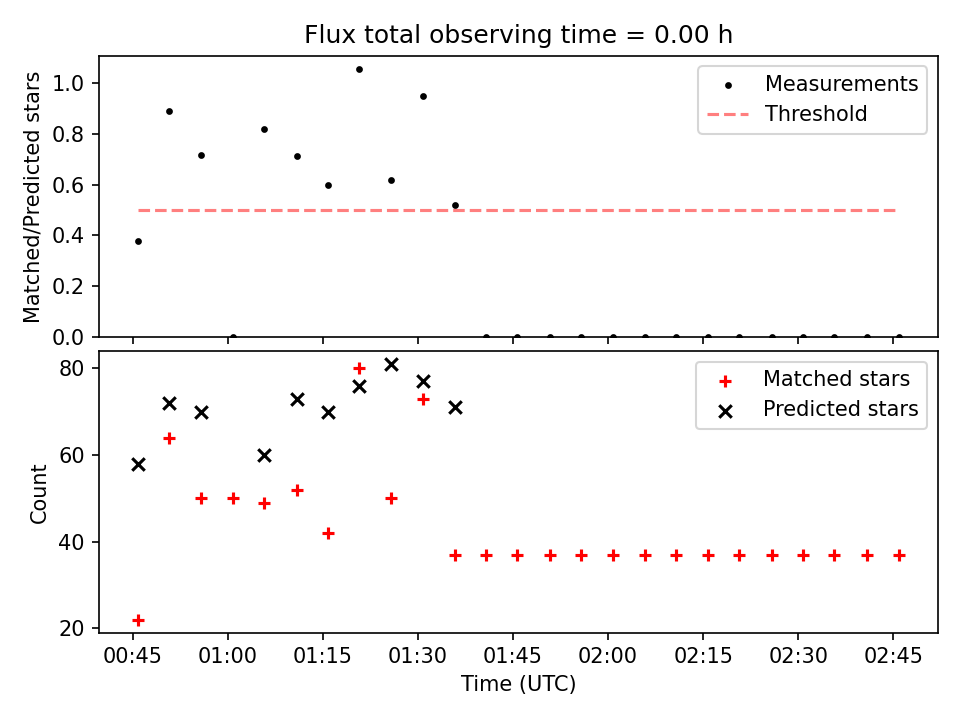 Flux total observing time = 0.00 h

Matched/Predicted stars

1.0
0.8
0.6
0.4
0.2
0.0

Measurements
Threshold

Count

80
60
40
20

Matched stars
Predicted stars

00:45 01:00 01:15 01:30 01:45 02:00 02:15 02:30 02:45

Time (UTC)